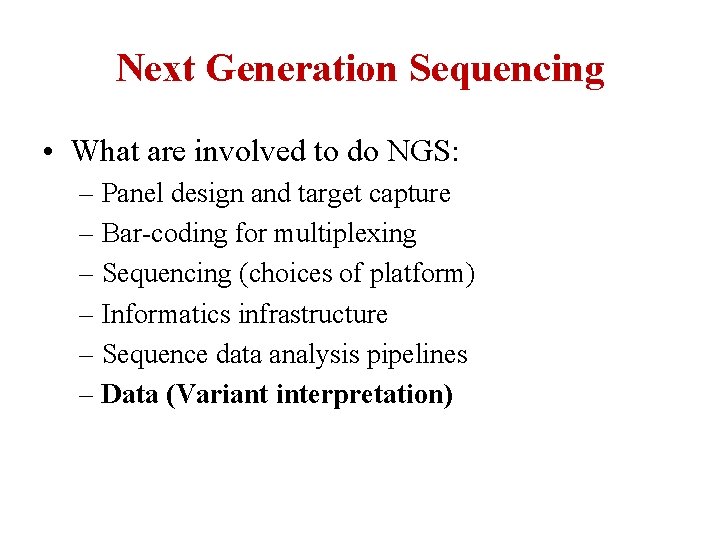 Next Generation Sequencing

• What are involved to do NGS:
– Panel design and target capture
– Bar-coding for multiplexing
– Sequencing (choices of platform)
– Informatics infrastructure
– Sequence data analysis pipelines
– Data (Variant interpretation)